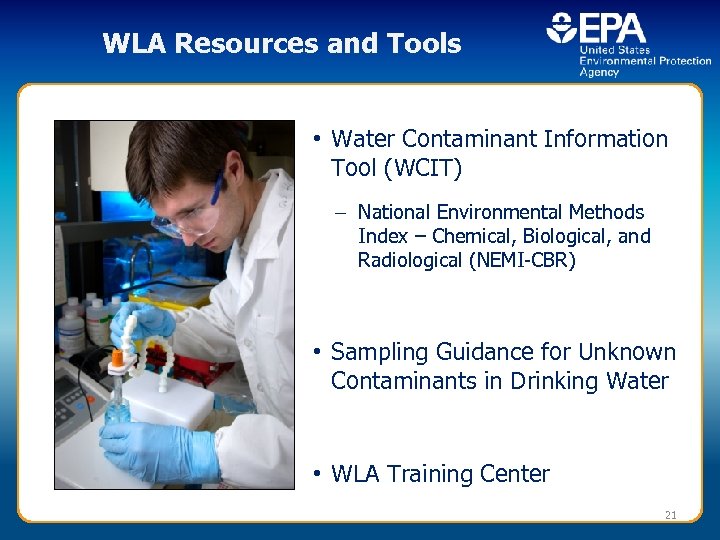 WLA Resources and Tools

EPA
United States Environmental Protection Agency

• Water Contaminant Information Tool (WCIT)

– National Environmental Methods Index – Chemical, Biological, and Radiological (NEMI-CBR)

• Sampling Guidance for Unknown Contaminants in Drinking Water

• WLA Training Center

21